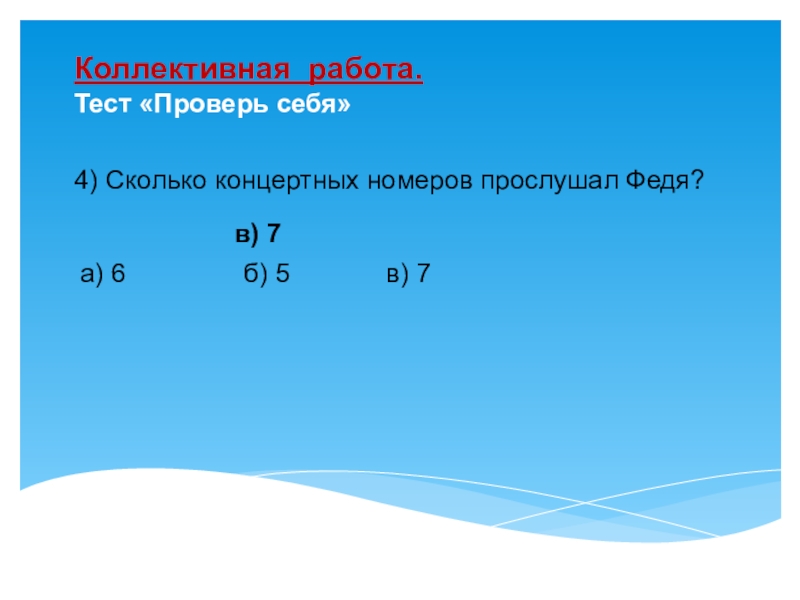 Коллективная  работа.
Тест «Проверь себя»

4) Сколько концертных номеров прослушал Федя?

в) 7

а) 6   б) 5   в) 7